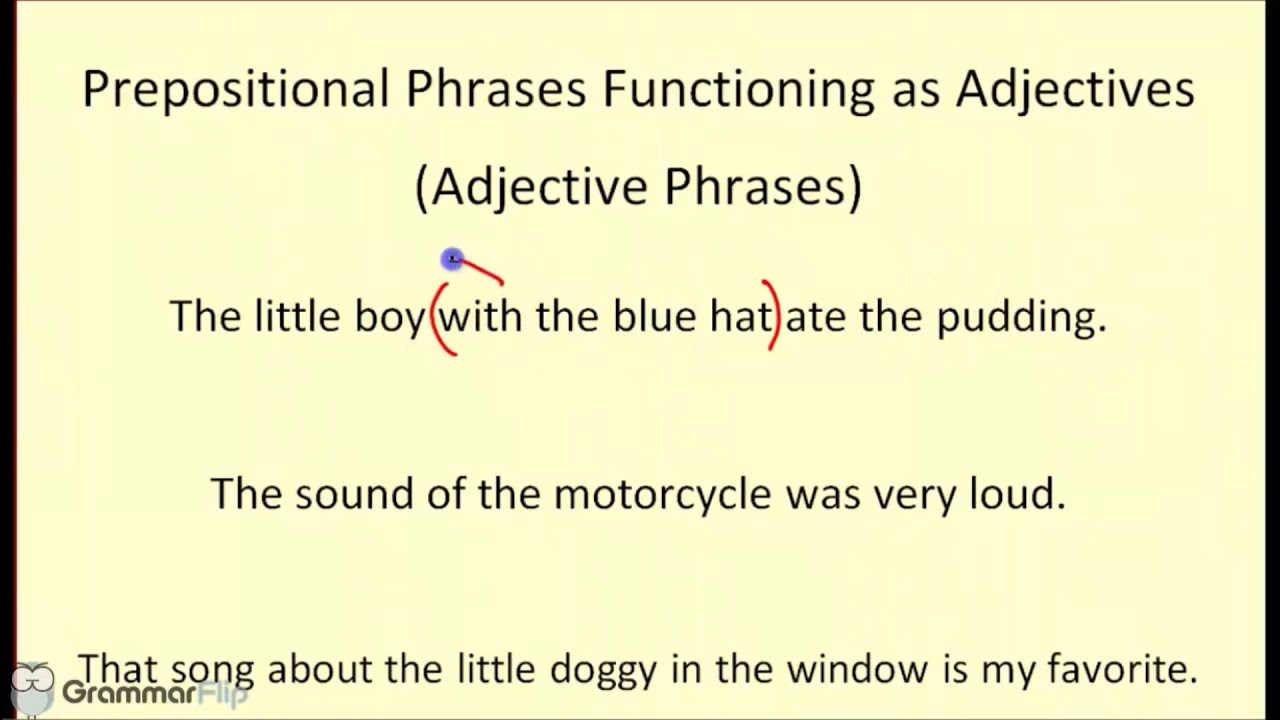 Prepositional Phrases Functioning as Adjectives

(Adjective Phrases)

The little boy (with the blue hat) ate the pudding.

The sound of the motorcycle was very loud.

That song about the little doggy in the window is my favorite.

GrammarFlip